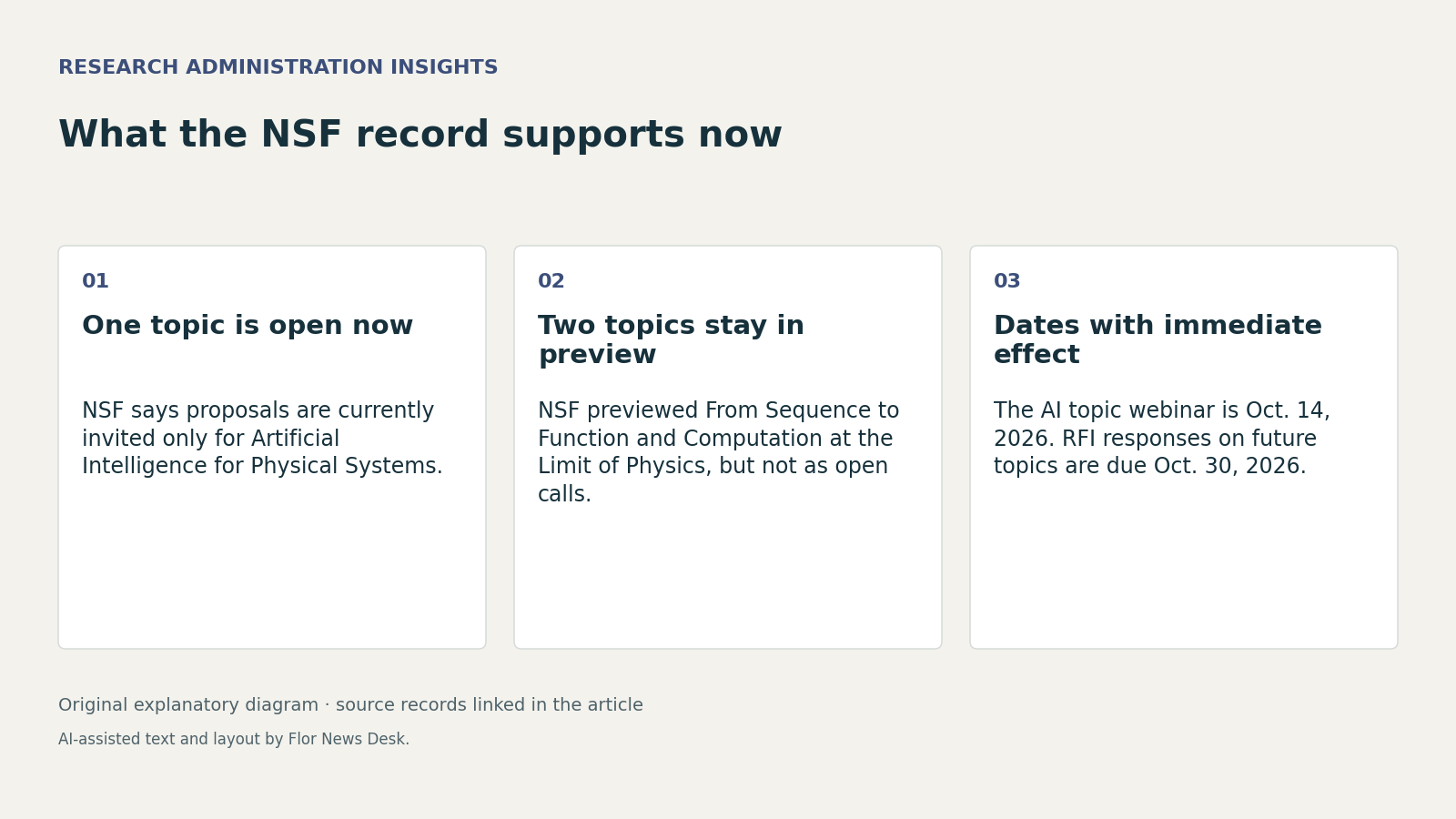 RESEARCH ADMINISTRATION INSIGHTS

What the NSF record supports now

01

One topic is open now

NSF says proposals are currently invited only for Artificial Intelligence for Physical Systems.

02

Two topics stay in preview

NSF previewed From Sequence to Function and Computation at the Limit of Physics, but not as open calls.

03

Dates with immediate effect

The AI topic webinar is Oct. 14, 2026. RFI responses on future topics are due Oct. 30, 2026.

Original explanatory diagram · source records linked in the article

AI-assisted text and layout by Flor News Desk.